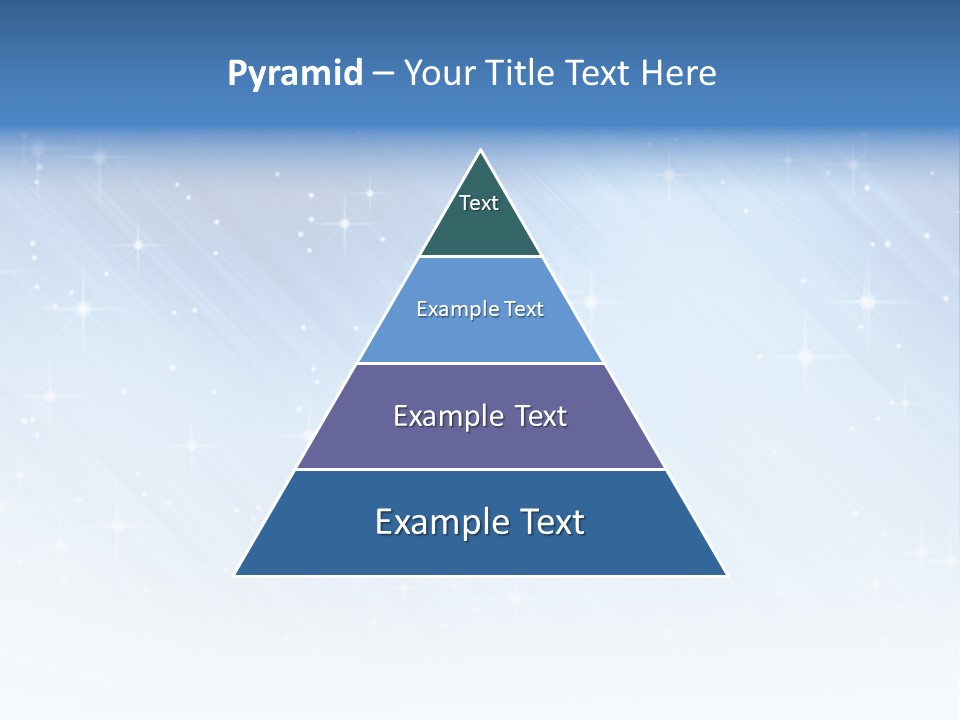 Pyramid – Your Title Text Here

Text

Example Text

Example Text

Example Text